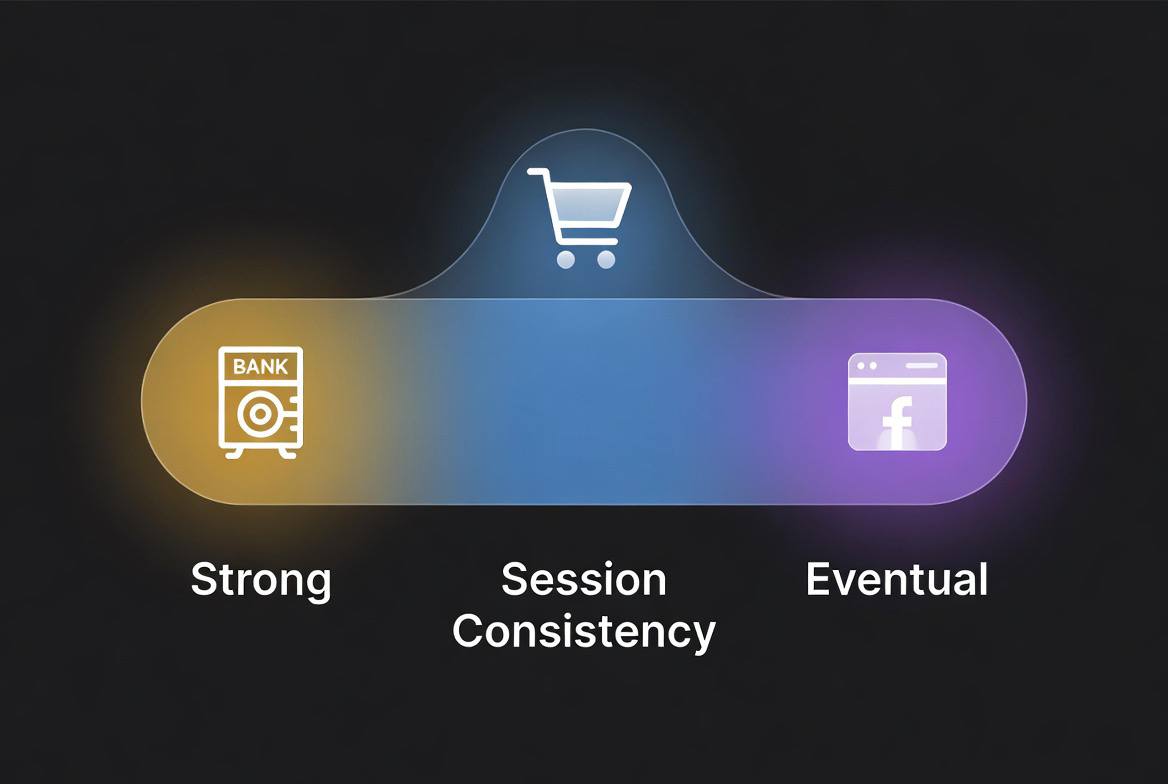 BANK

f

Strong

Session Consistency

Eventual